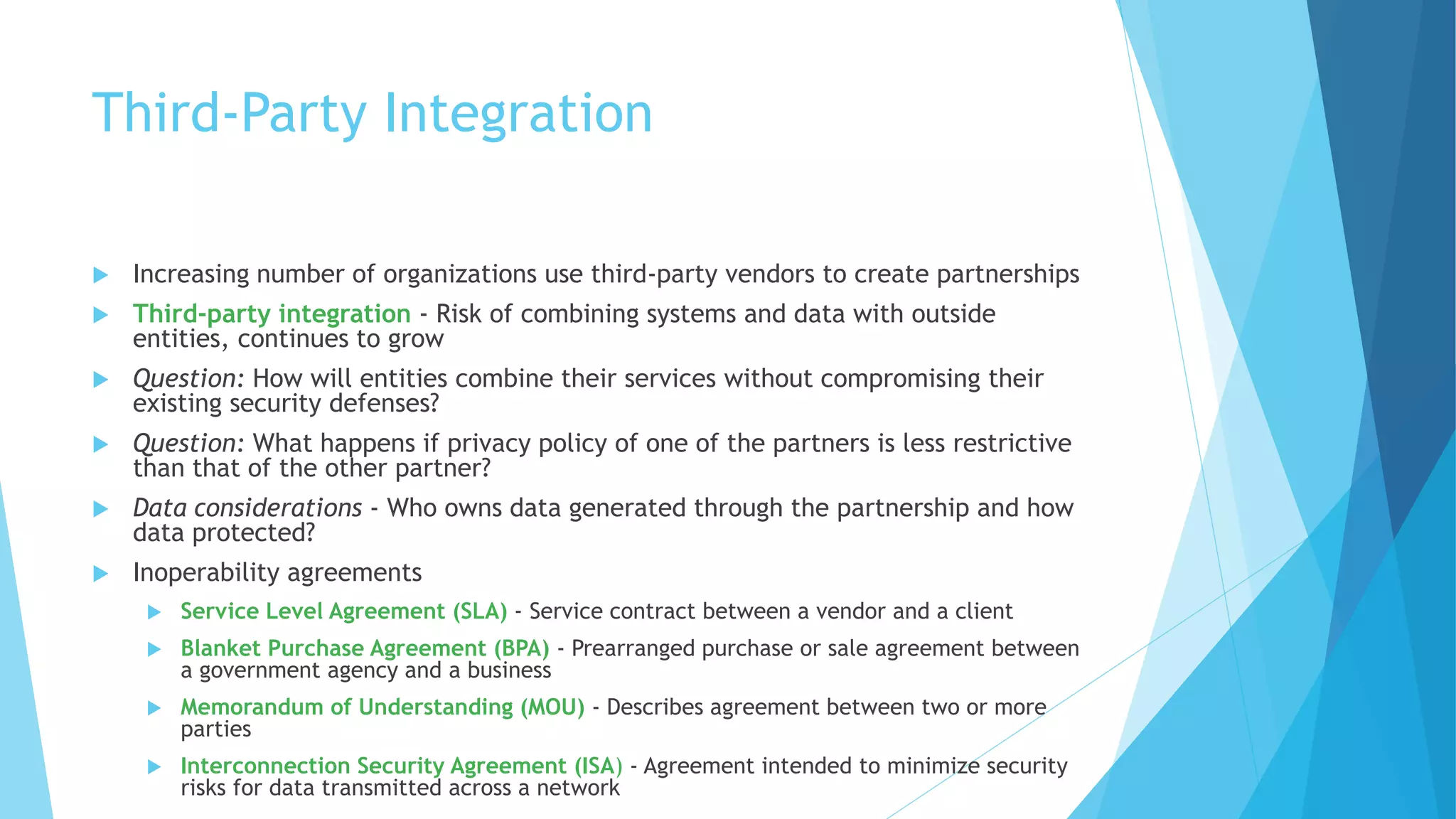 Third-Party Integration

Increasing number of organizations use third-party vendors to create partnerships

Third-party integration - Risk of combining systems and data with outside entities, continues to grow

Question: How will entities combine their services without compromising their existing security defenses?

Question: What happens if privacy policy of one of the partners is less restrictive than that of the other partner?

Data considerations - Who owns data generated through the partnership and how data protected?

Inoperability agreements

Service Level Agreement (SLA) - Service contract between a vendor and a client

Blanket Purchase Agreement (BPA) - Prearranged purchase or sale agreement between a government agency and a business

Memorandum of Understanding (MOU) - Describes agreement between two or more parties

Interconnection Security Agreement (ISA) - Agreement intended to minimize security risks for data transmitted across a network